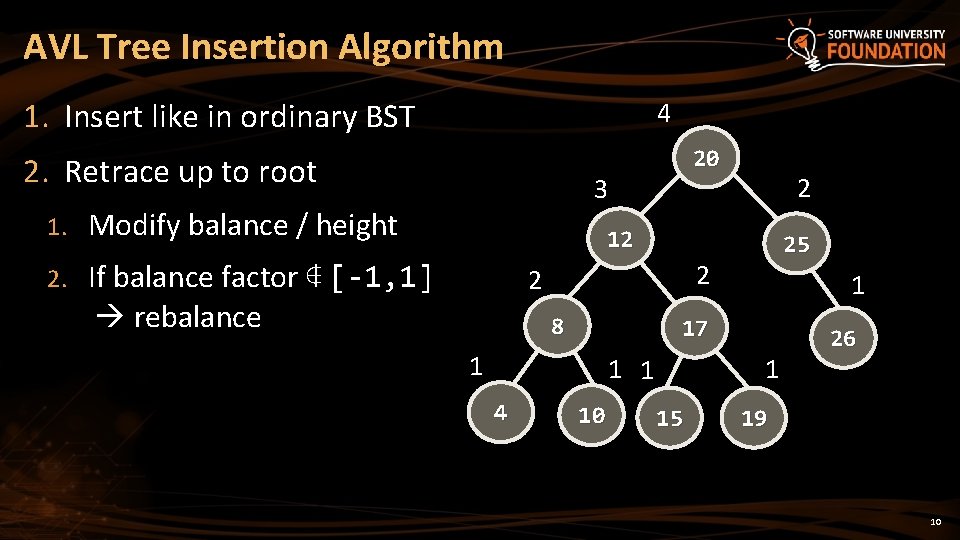 AVL Tree Insertion Algorithm

SOFTWARE UNIVERSITY FOUNDATION

1. Insert like in ordinary BST
2. Retrace up to root
1. Modify balance / height
2. If balance factor ∉ [-1,1] → rebalance

4
20
3
2
12
25
2
2
1
8
17
26
1
1
1
1
4
10
15
19

10